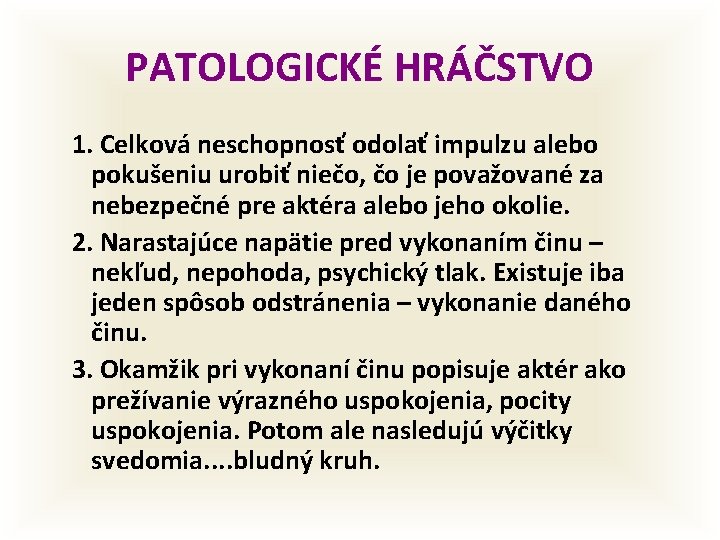 PATOLOGICKÉ HRÁČSTVO

1. Celková neschopnosť odolať impulzu alebo pokušeniu urobiť niečo, čo je považované za nebezpečné pre aktéra alebo jeho okolie.

2. Narastajúce napätie pred vykonaním činu – nekľud, nepohoda, psychický tlak. Existuje iba jeden spôsob odstránenia – vykonanie daného činu.

3. Okamžik pri vykonaní činu popisuje aktér ako prežívanie výrazného uspokojenia, pocity uspokojenia. Potom ale nasledujú výčitky svedomia....bludný kruh.